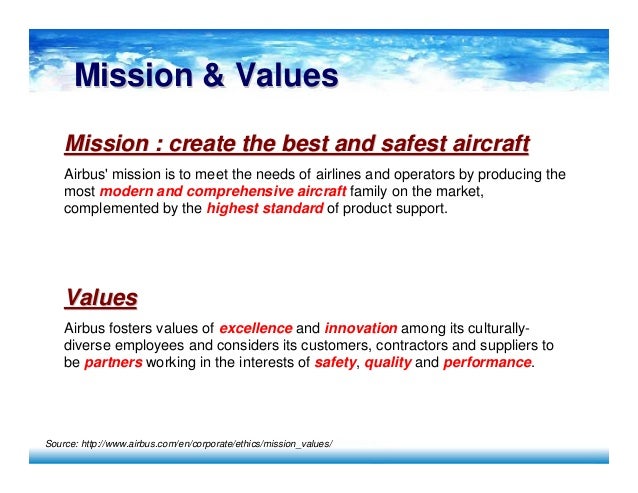 Mission & Values

Mission : create the best and safest aircraft

Airbus' mission is to meet the needs of airlines and operators by producing the most modern and comprehensive aircraft family on the market, complemented by the highest standard of product support.

Values

Airbus fosters values of excellence and innovation among its culturally-diverse employees and considers its customers, contractors and suppliers to be partners working in the interests of safety, quality and performance.

Source: http://www.airbus.com/en/corporate/ethics/mission_values/